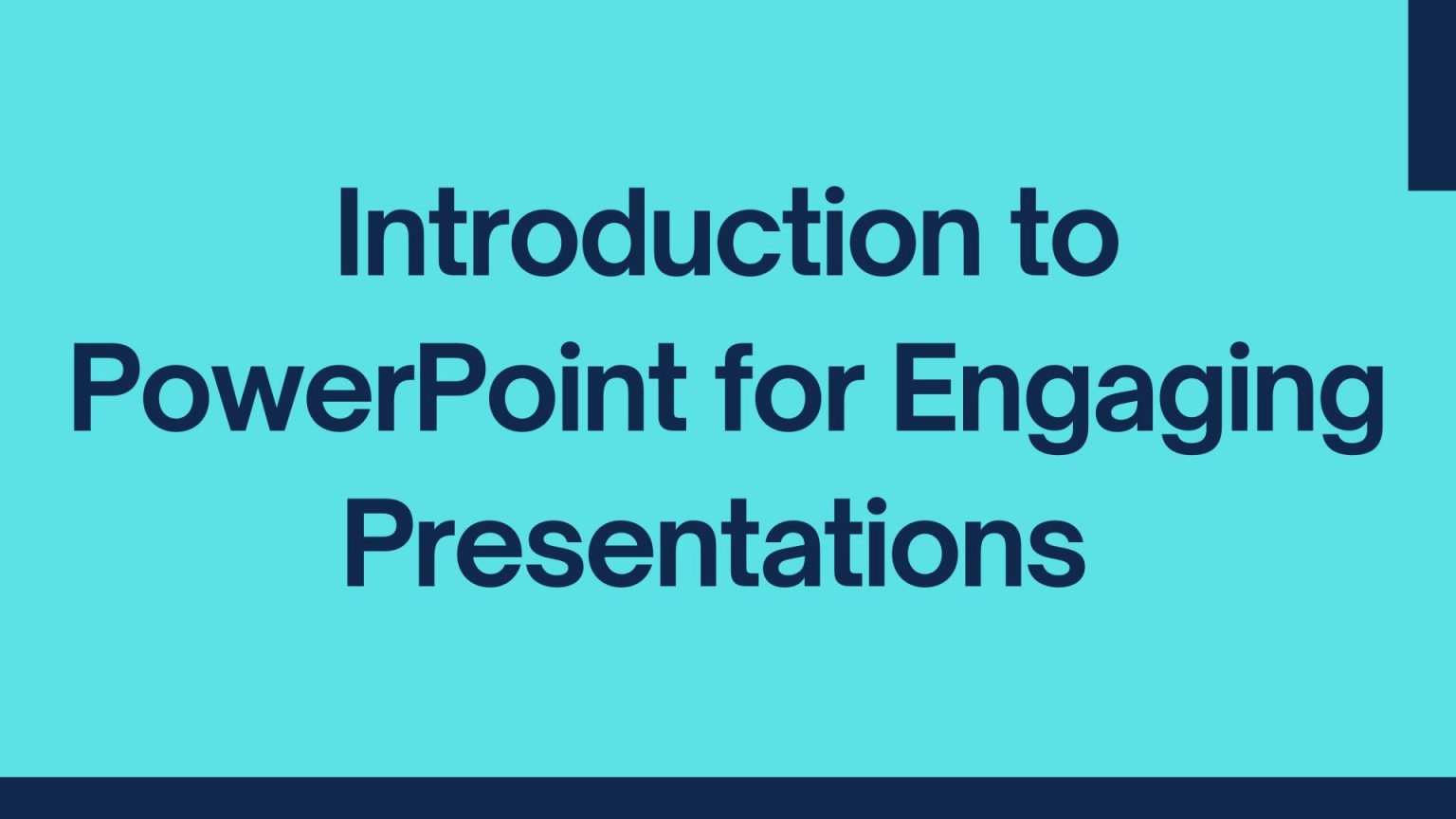 Introduction to PowerPoint for Engaging Presentations